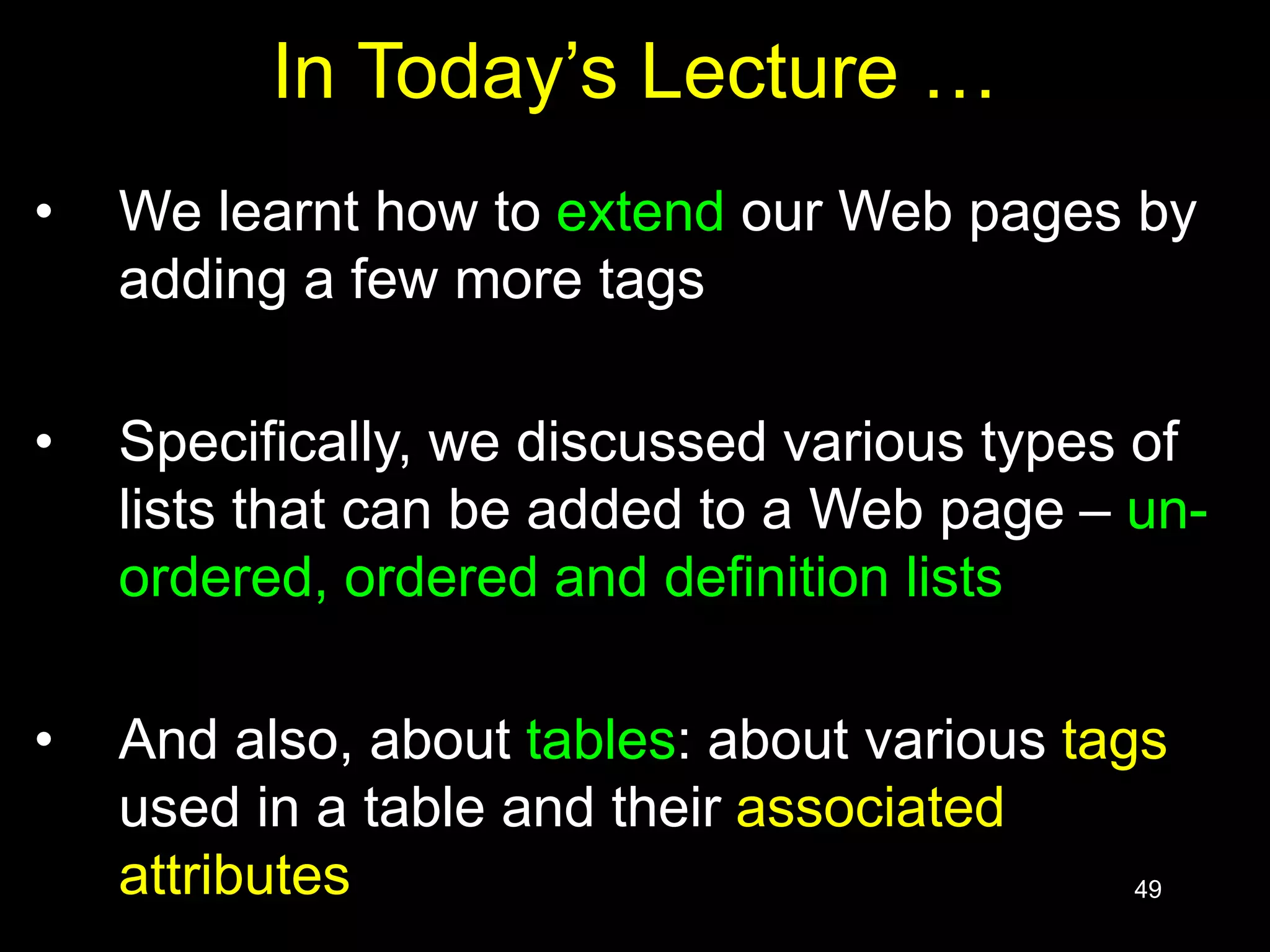 In Today's Lecture …

• We learnt how to extend our Web pages by adding a few more tags

• Specifically, we discussed various types of lists that can be added to a Web page – un-ordered, ordered and definition lists

• And also, about tables: about various tags used in a table and their associated attributes

49